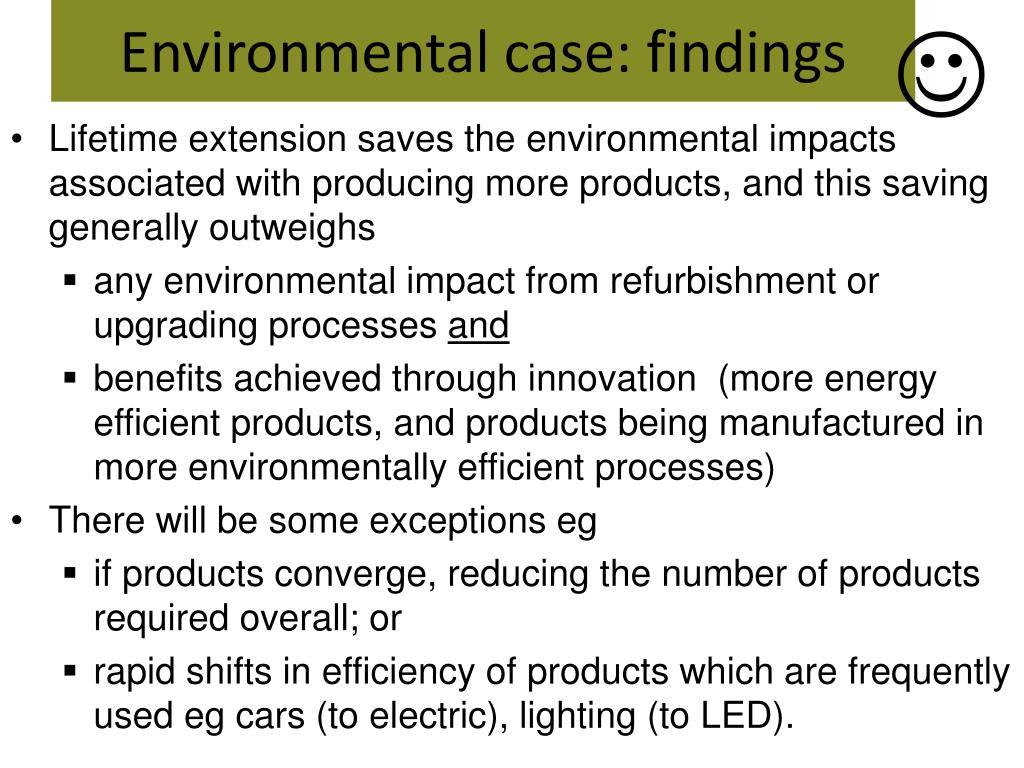 Environmental case: findings ☺

• Lifetime extension saves the environmental impacts associated with producing more products, and this saving generally outweighs

▪ any environmental impact from refurbishment or upgrading processes and

▪ benefits achieved through innovation (more energy efficient products, and products being manufactured in more environmentally efficient processes)

• There will be some exceptions eg

▪ if products converge, reducing the number of products required overall; or

▪ rapid shifts in efficiency of products which are frequently used eg cars (to electric), lighting (to LED).